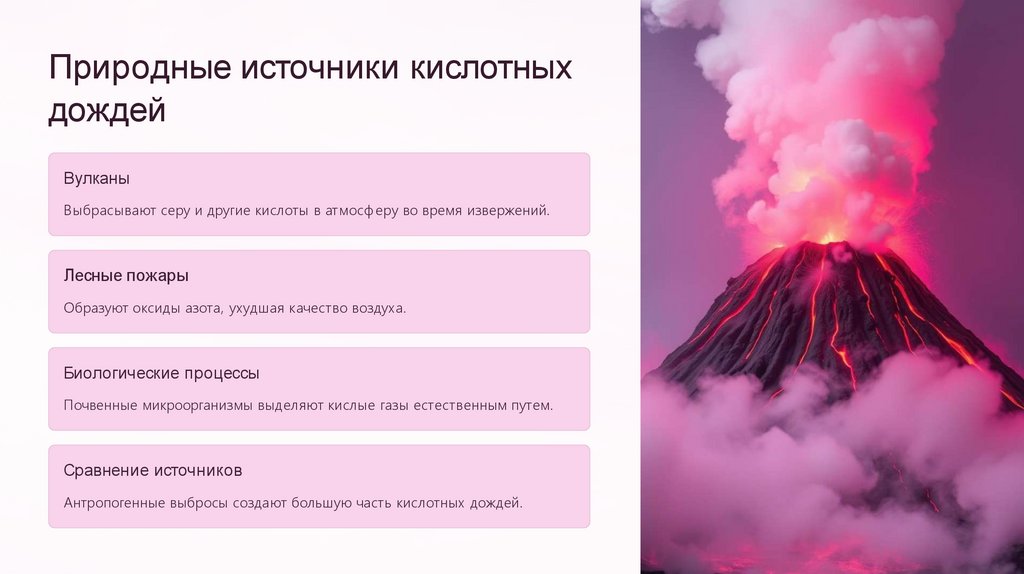 Природные источники кислотных дождей

Вулканы

Выбрасывают серу и другие кислоты в атмосферу во время извержений.

Лесные пожары

Образуют оксиды азота, ухудшая качество воздуха.

Биологические процессы

Почвенные микроорганизмы выделяют кислые газы естественным путем.

Сравнение источников

Антропогенные выбросы создают большую часть кислотных дождей.